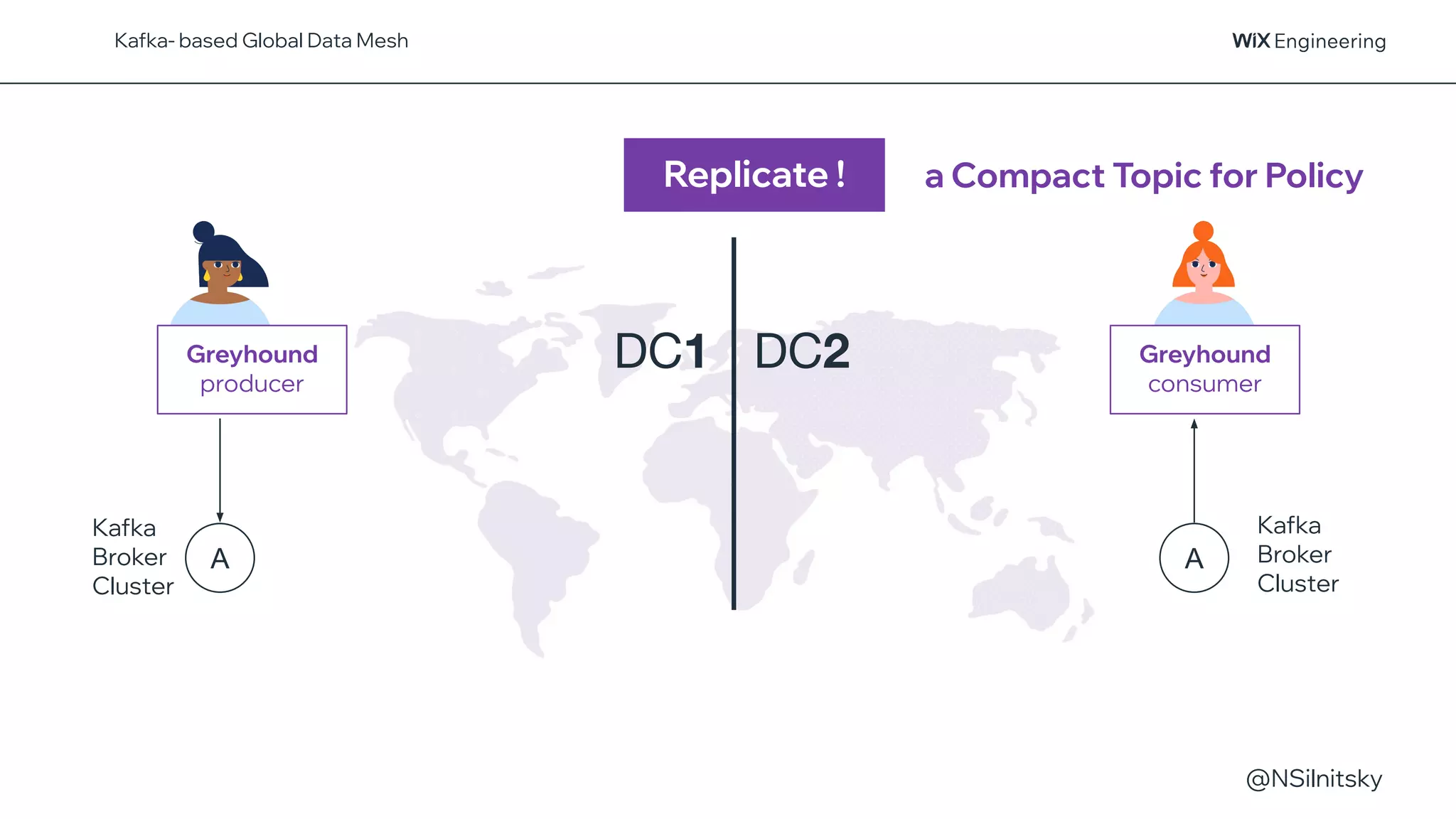 Kafka- based Global Data Mesh

WiX Engineering

Replicate !

a Compact Topic for Policy

Greyhound producer

DC1

DC2

Greyhound consumer

Kafka Broker Cluster

A

A

Kafka Broker Cluster

@NSilnitsky